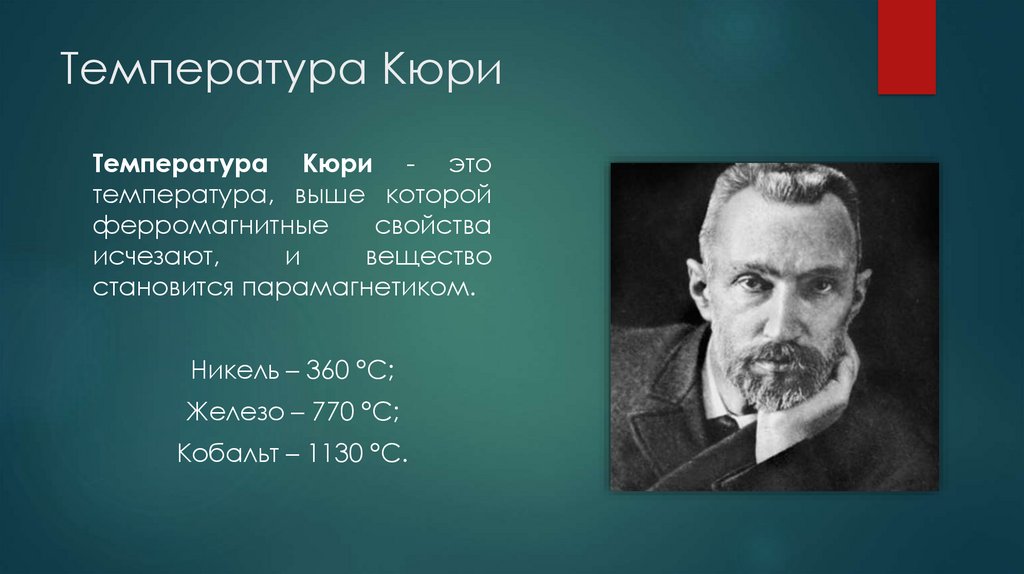 Температура Кюри

Температура Кюри - это температура, выше которой ферромагнитные свойства исчезают, и вещество становится парамагнетиком.

Никель – 360 °С;

Железо – 770 °С;

Кобальт – 1130 °С.